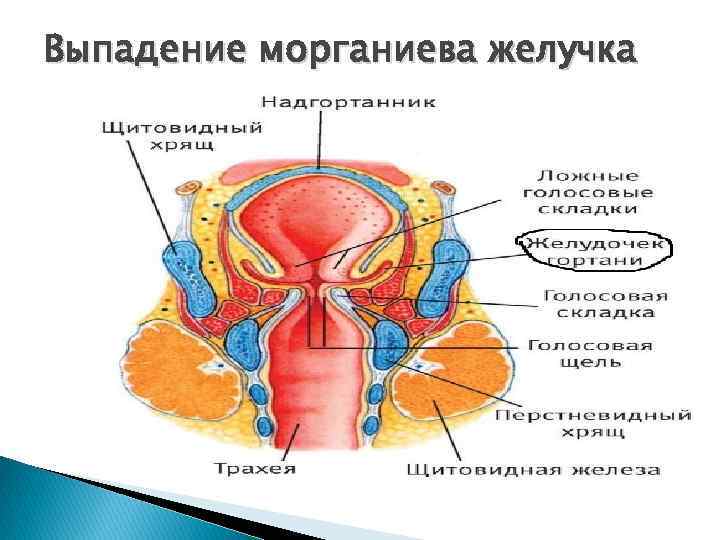 Выпадение морганиева желучка

Надгортанник

Щитовидный хрящ

Ложные голосовые складки

Желудочек гортани

Голосовая складка

Голосовая щель

Перстневидный хрящ

Трахея

Щитовидная железа